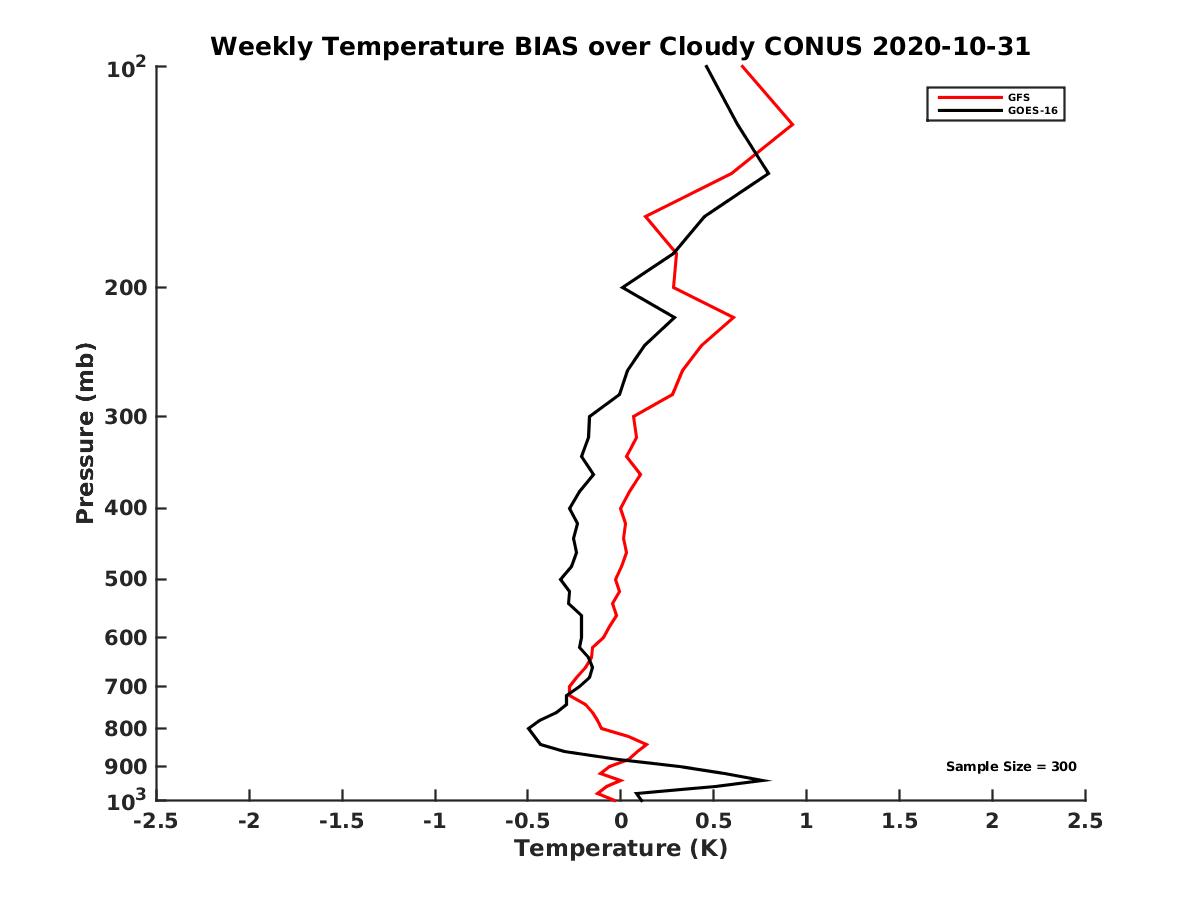 Weekly Temperature BIAS over Cloudy CONUS 2020-10-31

GFS
GOES-16

Pressure (mb)

$10^2$
200
300
400
500
600
700
800
900
$10^3$

Sample Size = 300

-2.5
-2
-1.5
-1
-0.5
0
0.5
1
1.5
2
2.5

Temperature (K)